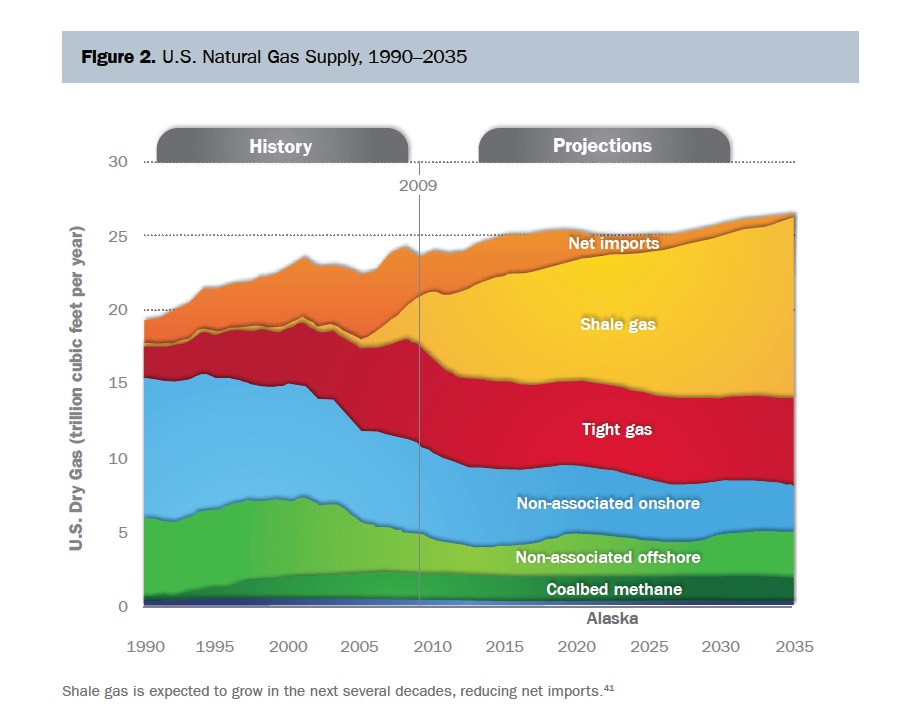 Figure 2. U.S. Natural Gas Supply, 1990–2035

History

Projections

2009

U.S. Dry Gas (trillion cubic feet per year)

30
25
20
15
10
5
0

Net imports
Shale gas
Tight gas
Non-associated onshore
Non-associated offshore
Coalbed methane
Alaska

1990 1995 2000 2005 2010 2015 2020 2025 2030 2035

Shale gas is expected to grow in the next several decades, reducing net imports.$^{41}$